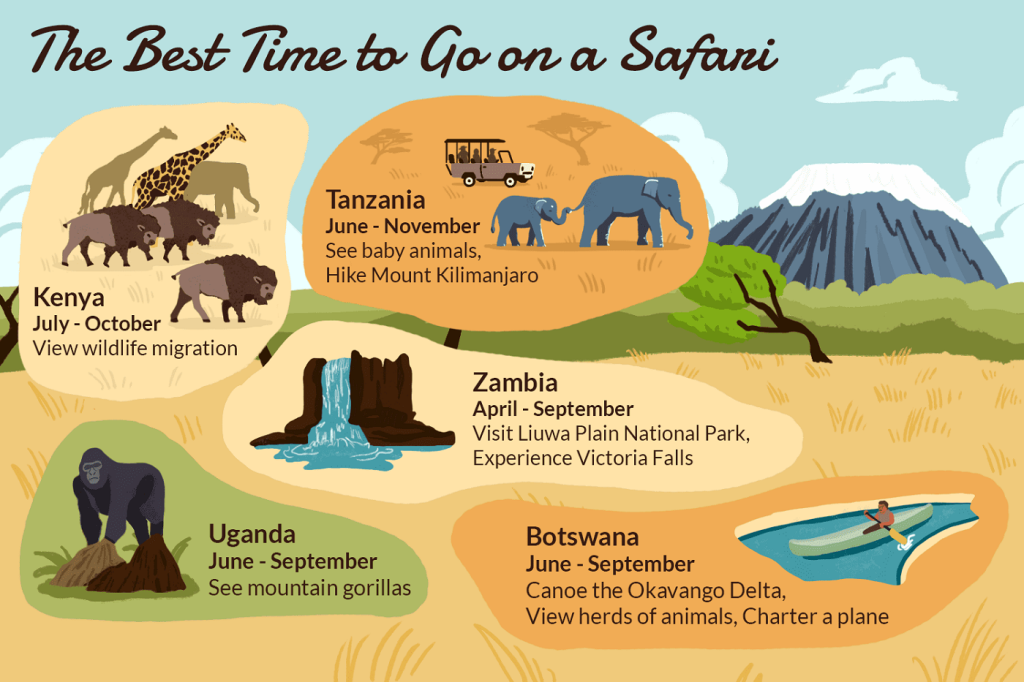 The Best Time to Go on a Safari

Kenya
July - October
View wildlife migration

Tanzania
June - November
See baby animals, Hike Mount Kilimanjaro

Zambia
April - September
Visit Liuwa Plain National Park, Experience Victoria Falls

Uganda
June - September
See mountain gorillas

Botswana
June - September
Canoe the Okavango Delta, View herds of animals, Charter a plane